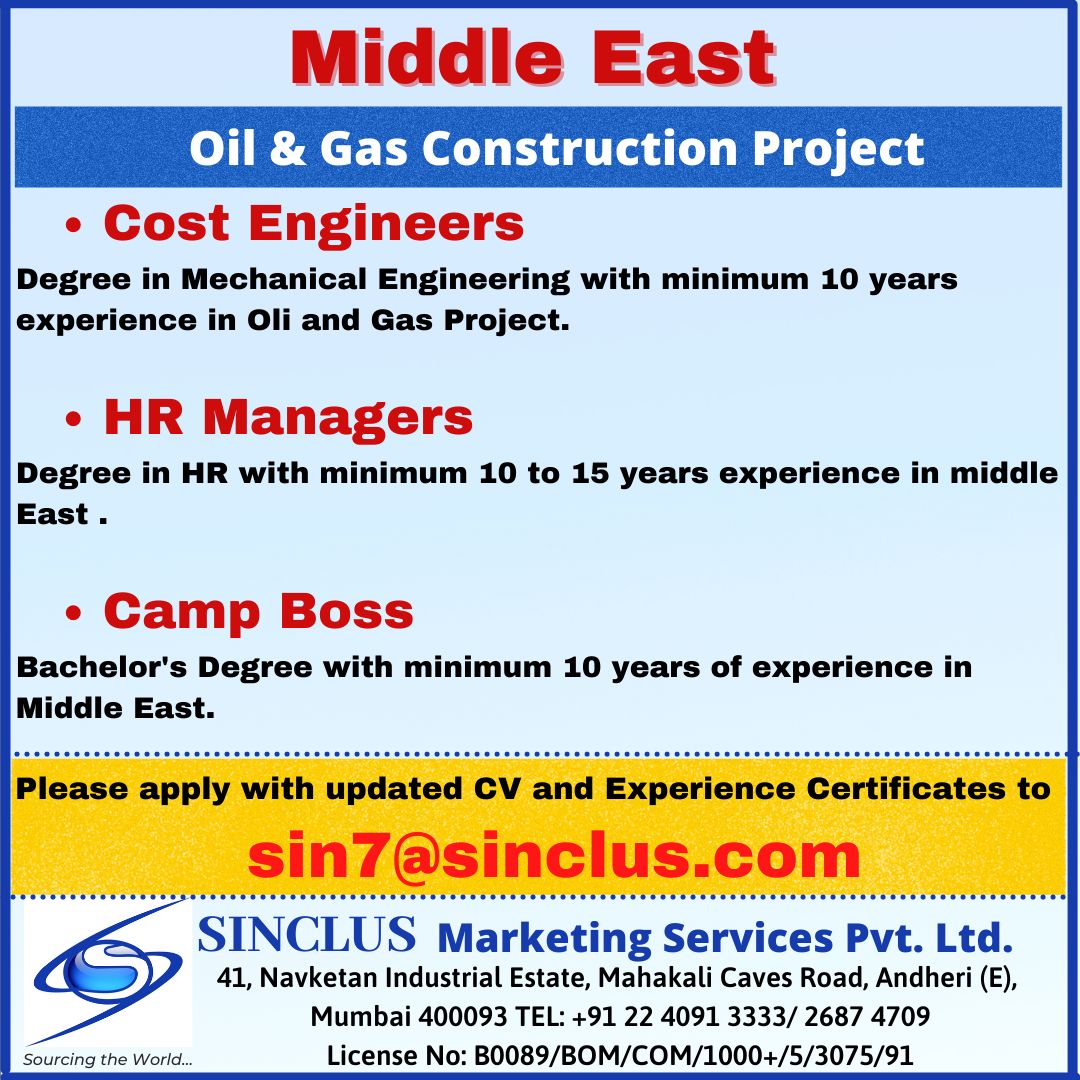 Middle East

Oil & Gas Construction Project

• Cost Engineers

Degree in Mechanical Engineering with minimum 10 years experience in Oli and Gas Project.

• HR Managers

Degree in HR with minimum 10 to 15 years experience in middle East .

• Camp Boss

Bachelor's Degree with minimum 10 years of experience in Middle East.

Please apply with updated CV and Experience Certificates to

sin7@sinclus.com

Sourcing the World...

SINCLUS Marketing Services Pvt. Ltd.

41, Navketan Industrial Estate, Mahakali Caves Road, Andheri (E), Mumbai 400093 TEL: +91 22 4091 3333/ 2687 4709

License No: B0089/BOM/COM/1000+/5/3075/91